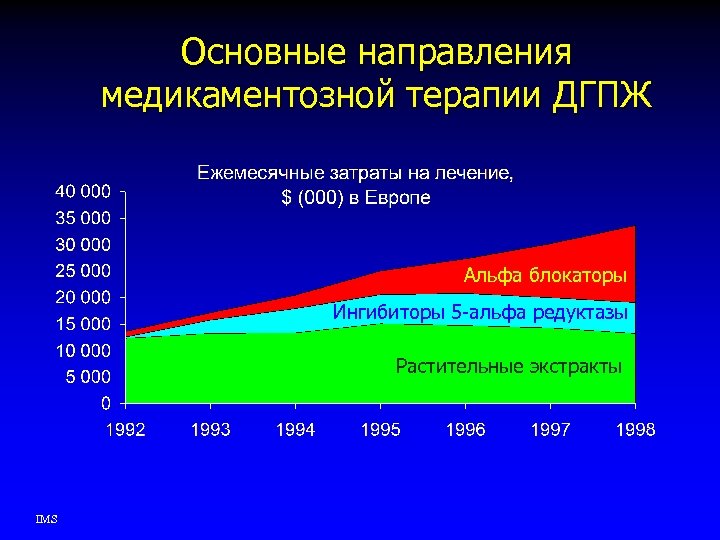 Основные направления медикаментозной терапии ДГПЖ

Ежемесячные затраты на лечение, $ (000) в Европе

40 000
35 000
30 000
25 000
20 000
15 000
10 000
5 000
0

Альфа блокаторы
Ингибиторы 5-альфа редуктазы
Растительные экстракты

1992 1993 1994 1995 1996 1997 1998

IMS